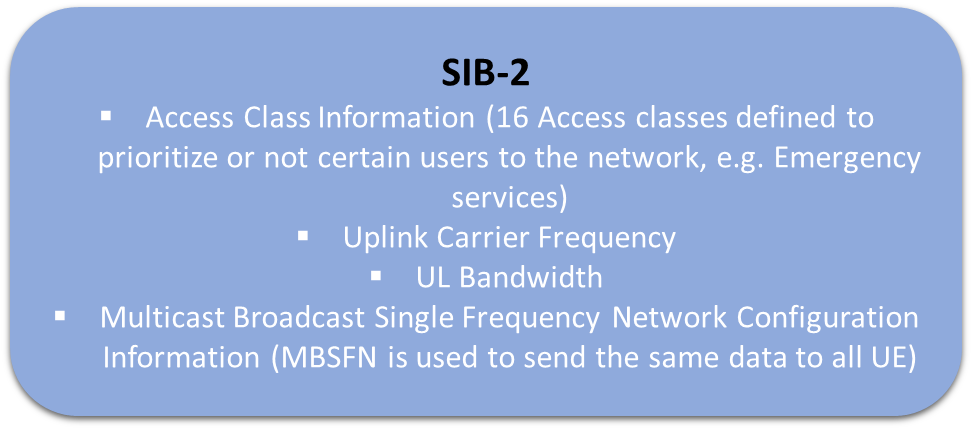 SIB-2

▪ Access Class Information (16 Access classes defined to prioritize or not certain users to the network, e.g. Emergency services)

▪ Uplink Carrier Frequency

▪ UL Bandwidth

▪ Multicast Broadcast Single Frequency Network Configuration Information (MBSFN is used to send the same data to all UE)